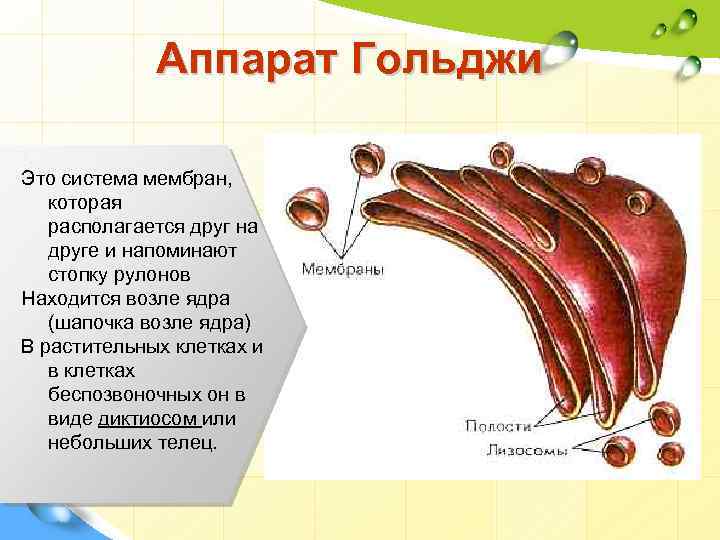 Аппарат Гольджи

Это система мембран, которая располагается друг на друге и напоминают стопку рулонов
Находится возле ядра (шапочка возле ядра)
В растительных клетках и в клетках беспозвоночных он в виде диктиосом или небольших телец.

Мембраны

Полости

Лизосомы